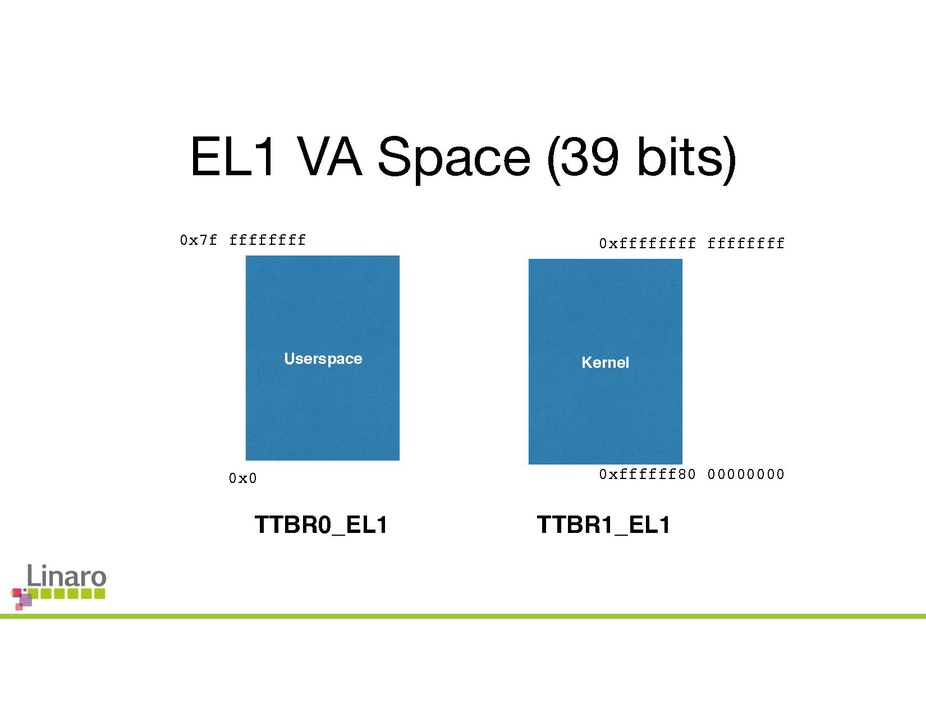 EL1 VA Space (39 bits)

0x7f ffffffff

Userspace

0x0

TTBR0_EL1

0xffffffff ffffffff

Kernel

0xffffff80 00000000

TTBR1_EL1

Linaro